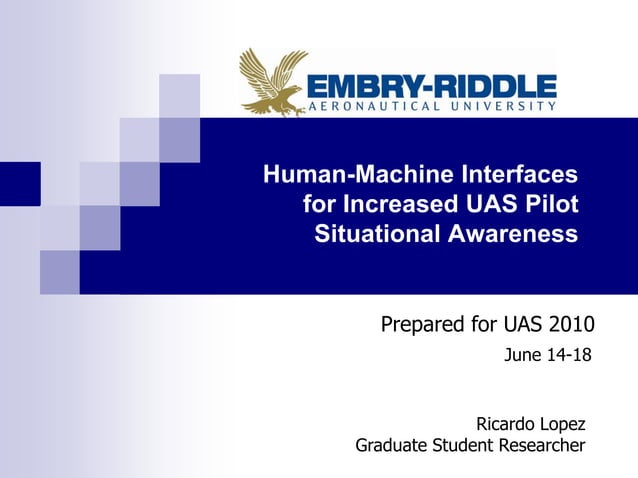 EMBRY-RIDDLE
AERONAUTICAL UNIVERSITY

Human-Machine Interfaces for Increased UAS Pilot Situational Awareness

Prepared for UAS 2010
June 14-18

Ricardo Lopez
Graduate Student Researcher